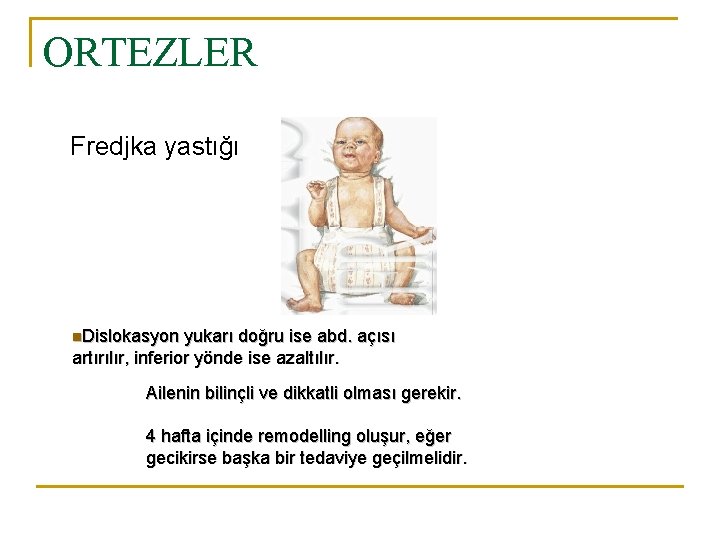 ORTEZLER

Fredjka yastığı

Dislokasyon yukarı doğru ise abd. açısı artırılır, inferior yönde ise azaltılır.

Ailenin bilinçli ve dikkatli olması gerekir.

4 hafta içinde remodelling oluşur, eğer gecikirse başka bir tedaviye geçilmelidir.